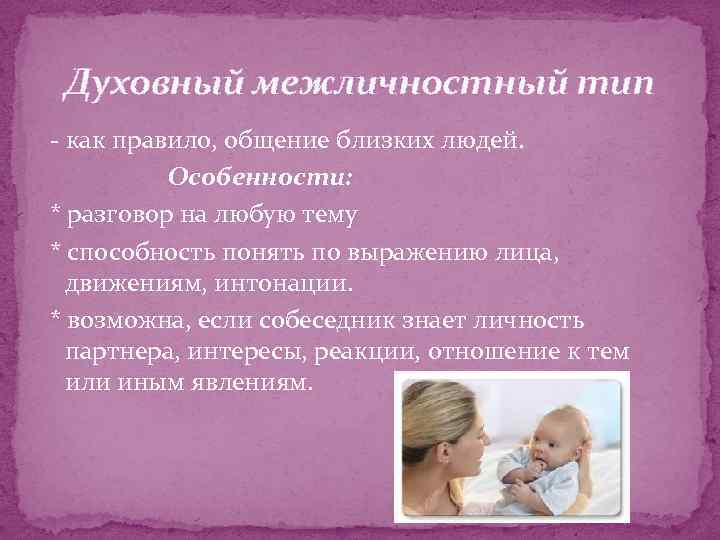 Духовный межличностный тип

- как правило, общение близких людей.

Особенности:

* разговор на любую тему

* способность понять по выражению лица, движениям, интонации.

* возможна, если собеседник знает личность партнера, интересы, реакции, отношение к тем или иным явлениям.